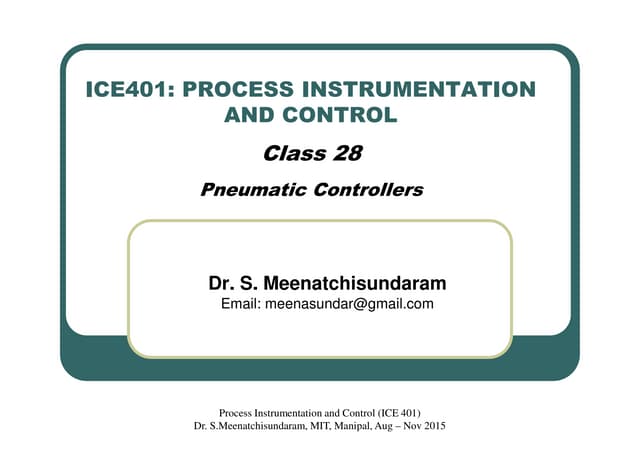 ICE401: PROCESS INSTRUMENTATION AND CONTROL

Class 28

Pneumatic Controllers

Dr. S. Meenatchisundaram
Email: meenasundar@gmail.com

Process Instrumentation and Control (ICE 401)
Dr. S.Meenatchisundaram, MIT, Manipal, Aug – Nov 2015